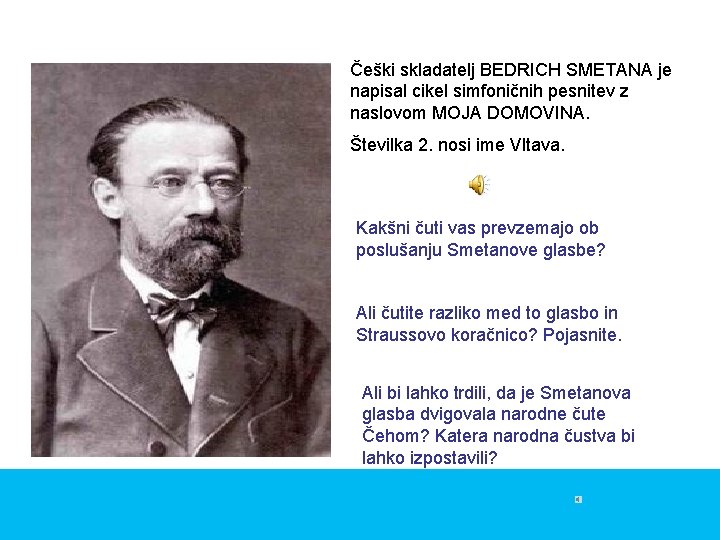 Češki skladatelj BEDRICH SMETANA je napisal cikel simfoničnih pesnitev z naslovom MOJA DOMOVINA.

Številka 2. nosi ime Vltava.

Kakšni čuti vas prevzemajo ob poslušanju Smetanove glasbe?

Ali čutite razliko med to glasbo in Straussovo koračnico? Pojasnite.

Ali bi lahko trdili, da je Smetanova glasba dvigovala narodne čute Čehom? Katera narodna čustva bi lahko izpostavili?